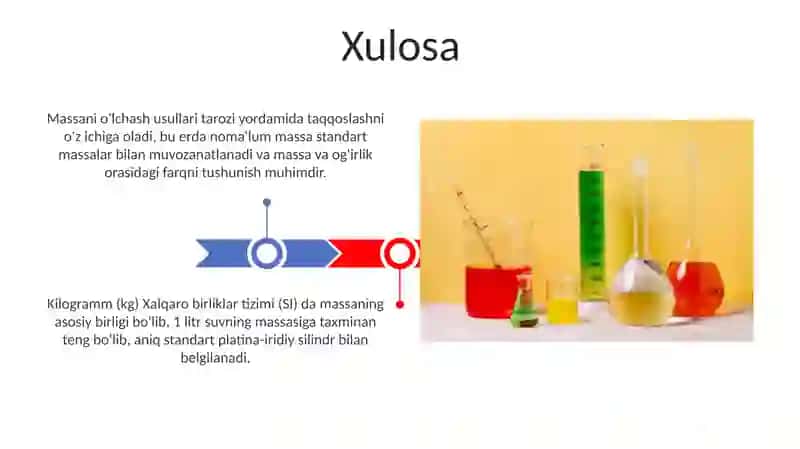 Xulosa

Massani o'lchash usullari tarozi yordamida taqqoslashni o'z ichiga oladi, bu erda noma'lum massa standart massalar bilan muvozanatlanadi va massa va og'irlik orasidagi farqni tushunish muhimdir.

Kilogramm (kg) Xalqaro birliklar tizimi (SI) da massaning asosiy birligi bo'lib, 1 litr suvning massasiga taxminan teng bo'lib, aniq standart platina-iridiy silindr bilan belgilanadi.